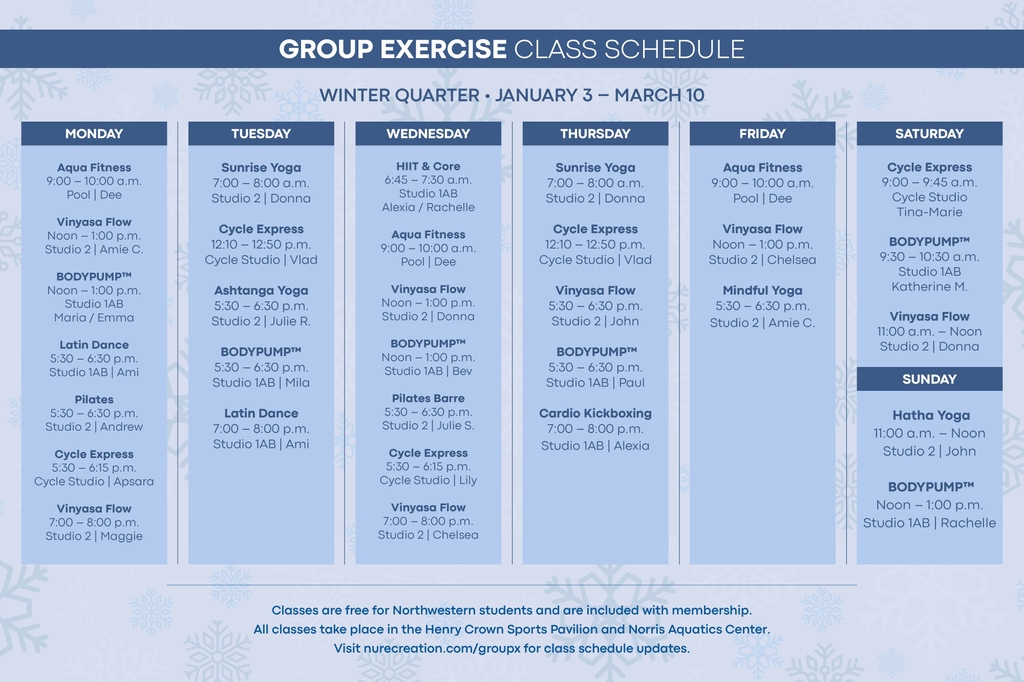 GROUP EXERCISE CLASS SCHEDULE

WINTER QUARTER • JANUARY 3 – MARCH 10

MONDAY

Aqua Fitness
9:00 – 10:00 a.m.
Pool | Dee

Vinyasa Flow
Noon – 1:00 p.m.
Studio 2 | Amie C.

BODYPUMP™
Noon – 1:00 p.m.
Studio 1AB
Maria / Emma

Latin Dance
5:30 – 6:30 p.m.
Studio 1AB | Ami

Pilates
5:30 – 6:30 p.m.
Studio 2 | Andrew

Cycle Express
5:30 – 6:15 p.m.
Cycle Studio | Apsara

Vinyasa Flow
7:00 – 8:00 p.m.
Studio 2 | Maggie

TUESDAY

Sunrise Yoga
7:00 – 8:00 a.m.
Studio 2 | Donna

Cycle Express
12:10 – 12:50 p.m.
Cycle Studio | Vlad

Ashtanga Yoga
5:30 – 6:30 p.m.
Studio 2 | Julie R.

BODYPUMP™
5:30 – 6:30 p.m.
Studio 1AB | Mila

Latin Dance
7:00 – 8:00 p.m.
Studio 1AB | Ami

WEDNESDAY

HIIT & Core
6:45 – 7:30 a.m.
Studio 1AB
Alexia / Rachelle

Aqua Fitness
9:00 – 10:00 a.m.
Pool | Dee

Vinyasa Flow
Noon – 1:00 p.m.
Studio 2 | Donna

BODYPUMP™
Noon – 1:00 p.m.
Studio 1AB | Bev

Pilates Barre
5:30 – 6:30 p.m.
Studio 2 | Julie S.

Cycle Express
5:30 – 6:15 p.m.
Cycle Studio | Lily

Vinyasa Flow
7:00 – 8:00 p.m.
Studio 2 | Chelsea

THURSDAY

Sunrise Yoga
7:00 – 8:00 a.m.
Studio 2 | Donna

Cycle Express
12:10 – 12:50 p.m.
Cycle Studio | Vlad

Vinyasa Flow
5:30 – 6:30 p.m.
Studio 2 | John

BODYPUMP™
5:30 – 6:30 p.m.
Studio 1AB | Paul

Cardio Kickboxing
7:00 – 8:00 p.m.
Studio 1AB | Alexia

FRIDAY

Aqua Fitness
9:00 – 10:00 a.m.
Pool | Dee

Vinyasa Flow
Noon – 1:00 p.m.
Studio 2 | Chelsea

Mindful Yoga
5:30 – 6:30 p.m.
Studio 2 | Amie C.

SATURDAY

Cycle Express
9:00 – 9:45 a.m.
Cycle Studio
Tina-Marie

BODYPUMP™
9:30 – 10:30 a.m.
Studio 1AB
Katherine M.

Vinyasa Flow
11:00 a.m. – Noon
Studio 2 | Donna

SUNDAY

Hatha Yoga
11:00 a.m. – Noon
Studio 2 | John

BODYPUMP™
Noon – 1:00 p.m.
Studio 1AB | Rachelle

Classes are free for Northwestern students and are included with membership.
All classes take place in the Henry Crown Sports Pavilion and Norris Aquatics Center.
Visit nurecreation.com/groupx for class schedule updates.